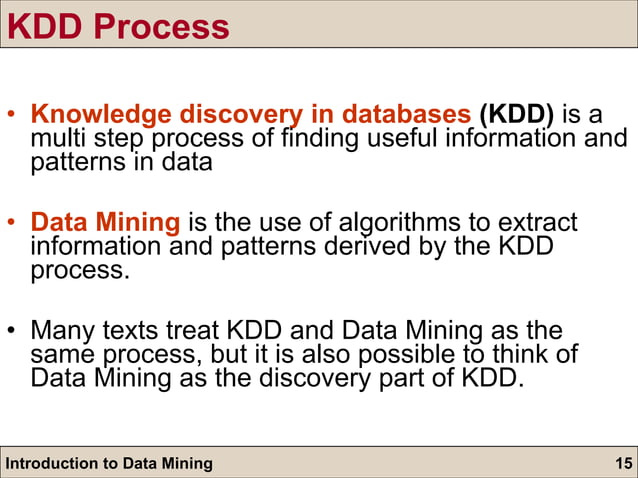 KDD Process

• Knowledge discovery in databases (KDD) is a multi step process of finding useful information and patterns in data

• Data Mining is the use of algorithms to extract information and patterns derived by the KDD process.

• Many texts treat KDD and Data Mining as the same process, but it is also possible to think of Data Mining as the discovery part of KDD.

Introduction to Data Mining

15